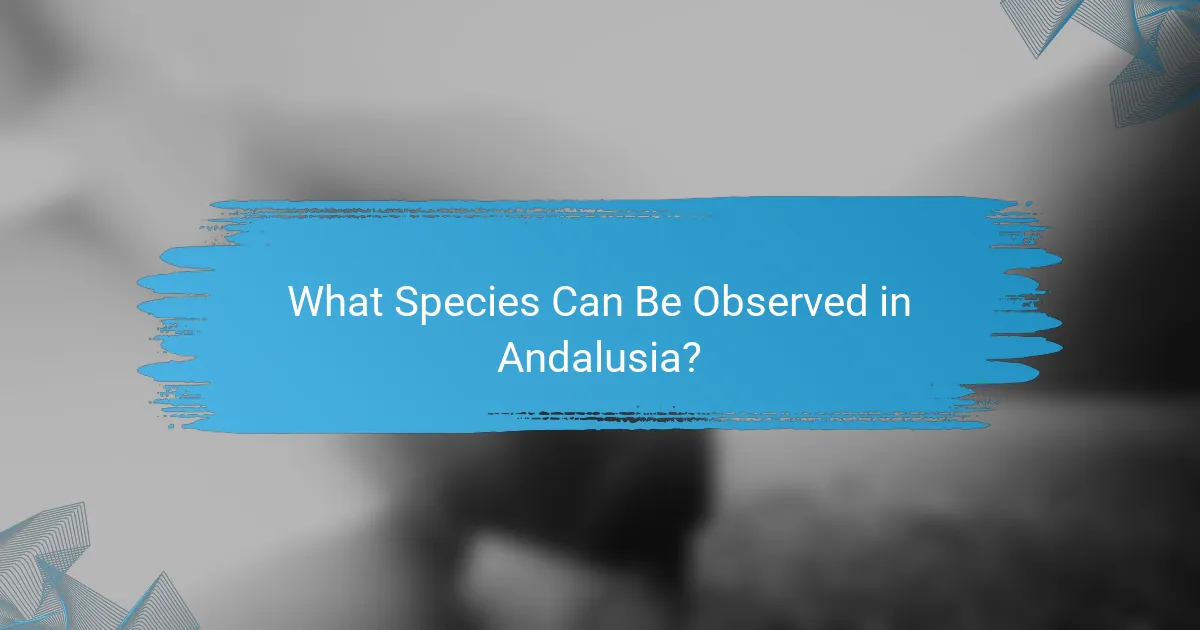 What Species Can Be Observed in Andalusia?